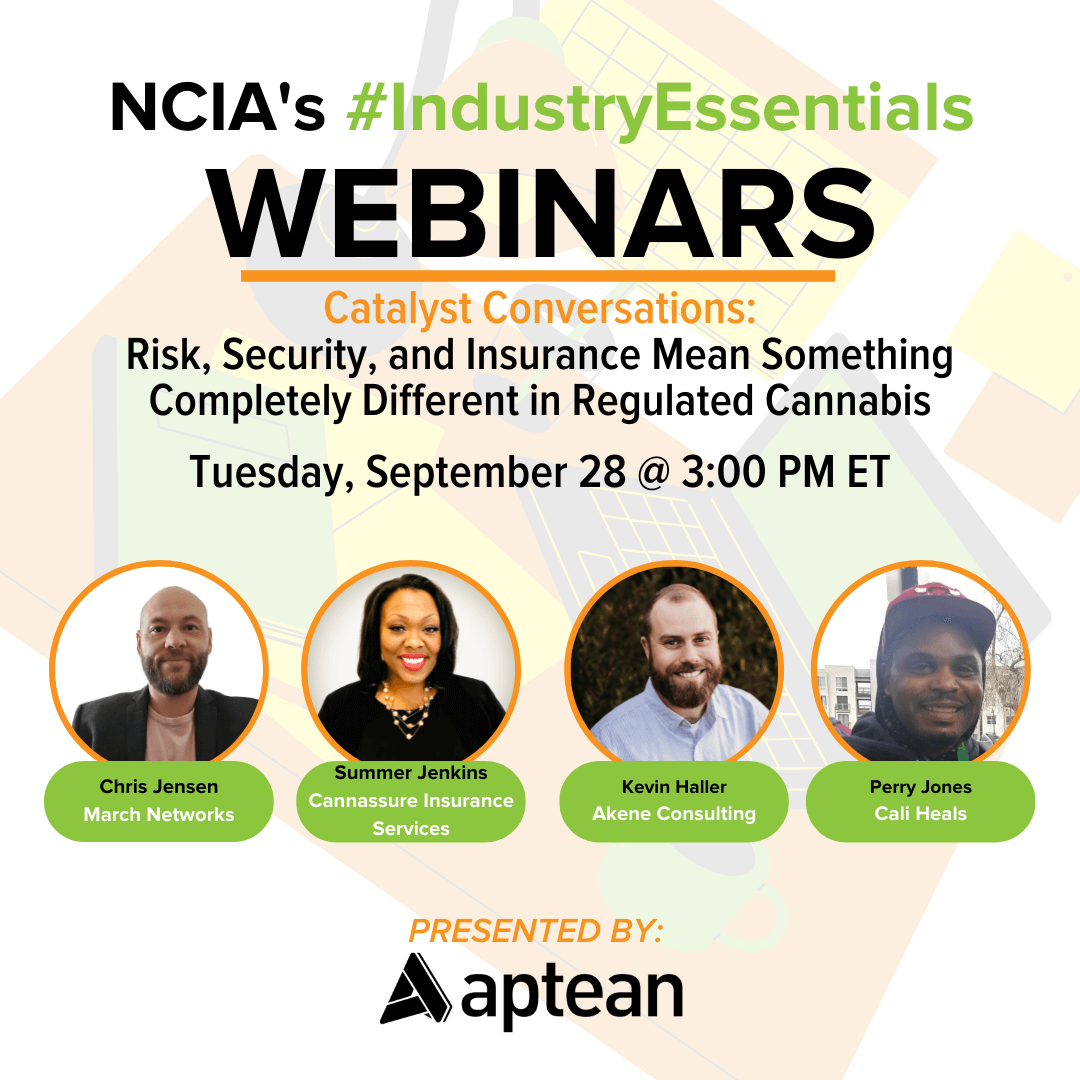 NCIA's #IndustryEssentials
WEBINARS

Catalyst Conversations:
Risk, Security, and Insurance Mean Something Completely Different in Regulated Cannabis

Tuesday, September 28 @ 3:00 PM ET

Chris Jensen
March Networks

Summer Jenkins
Cannassure Insurance Services

Kevin Haller
Akene Consulting

Perry Jones
Cali Heals

PRESENTED BY:
aptean